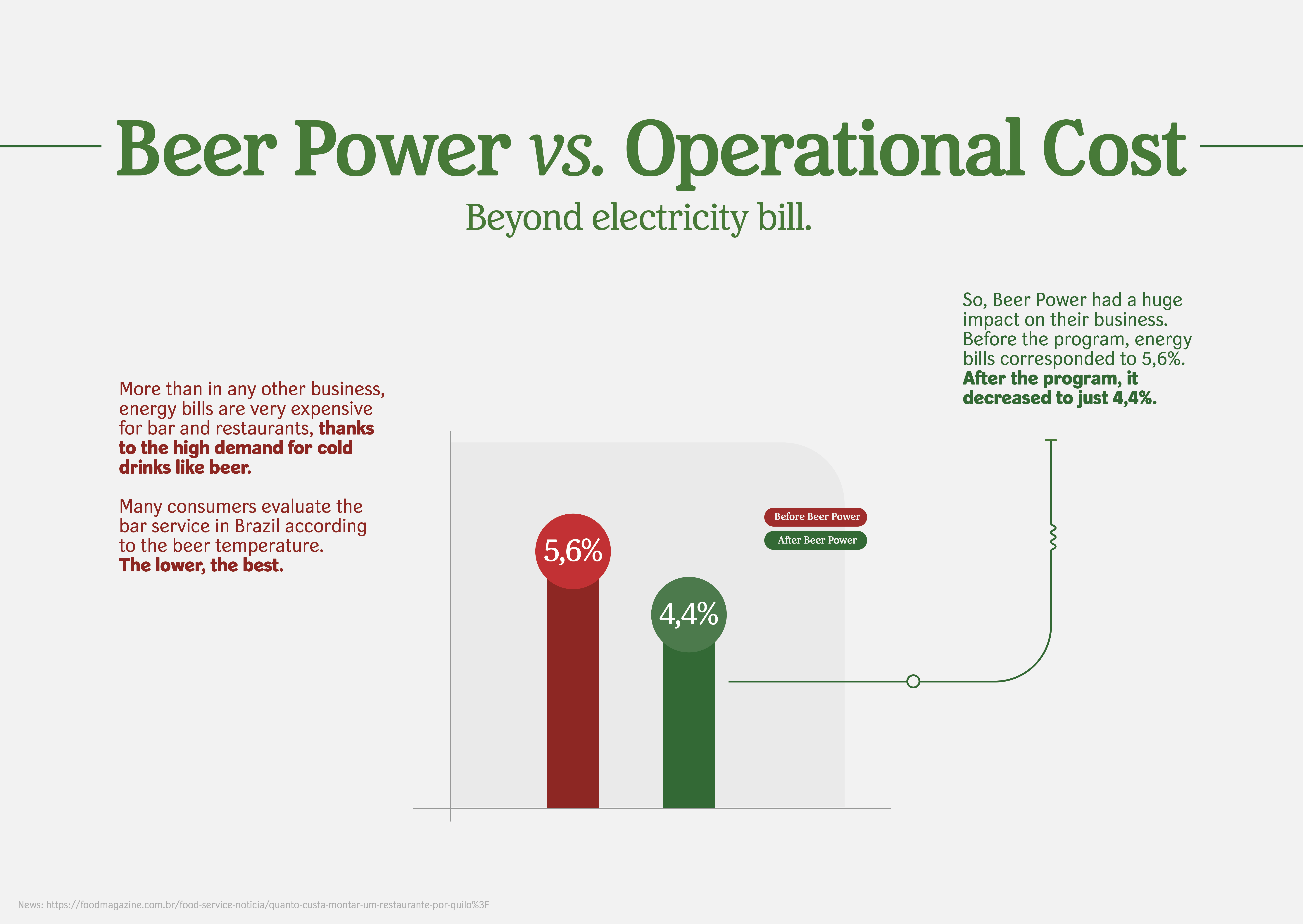 Beer Power vs. Operational Cost

Beyond electricity bill.

More than in any other business, energy bills are very expensive for bar and restaurants, thanks to the high demand for cold drinks like beer.

Many consumers evaluate the bar service in Brazil according to the beer temperature. The lower, the best.

5,6%

4,4%

Before Beer Power

After Beer Power

So, Beer Power had a huge impact on their business. Before the program, energy bills corresponded to 5,6%. After the program, it decreased to just 4,4%.

News: https://foodmagazine.com.br/food-service-noticia/quanto-custa-montar-um-restaurante-por-quilo%3F